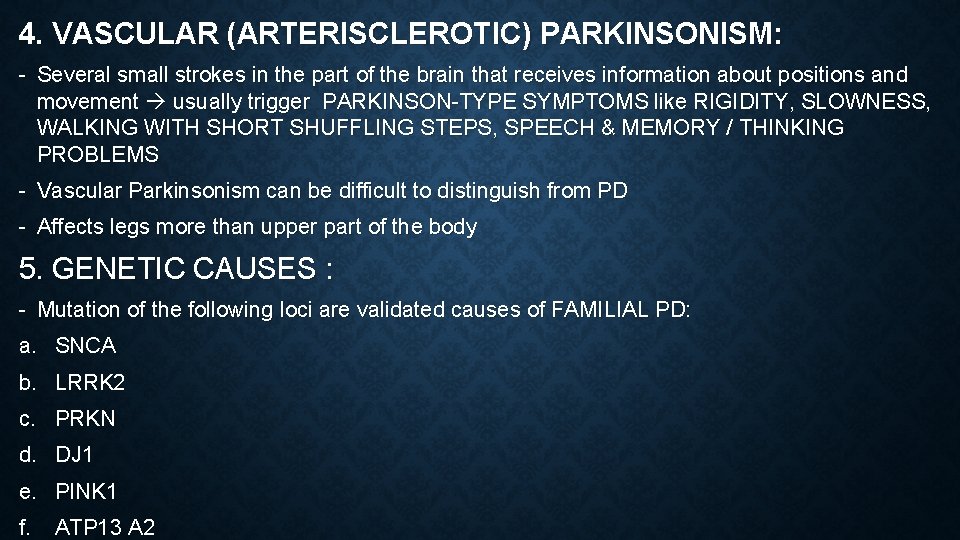 4. VASCULAR (ARTERISCLEROTIC) PARKINSONISM:

- Several small strokes in the part of the brain that receives information about positions and movement → usually trigger PARKINSON-TYPE SYMPTOMS like RIGIDITY, SLOWNESS, WALKING WITH SHORT SHUFFLING STEPS, SPEECH & MEMORY / THINKING PROBLEMS

- Vascular Parkinsonism can be difficult to distinguish from PD

- Affects legs more than upper part of the body

5. GENETIC CAUSES :

- Mutation of the following loci are validated causes of FAMILIAL PD:

a. SNCA

b. LRRK2

c. PRKN

d. DJ1

e. PINK1

f. ATP13 A2